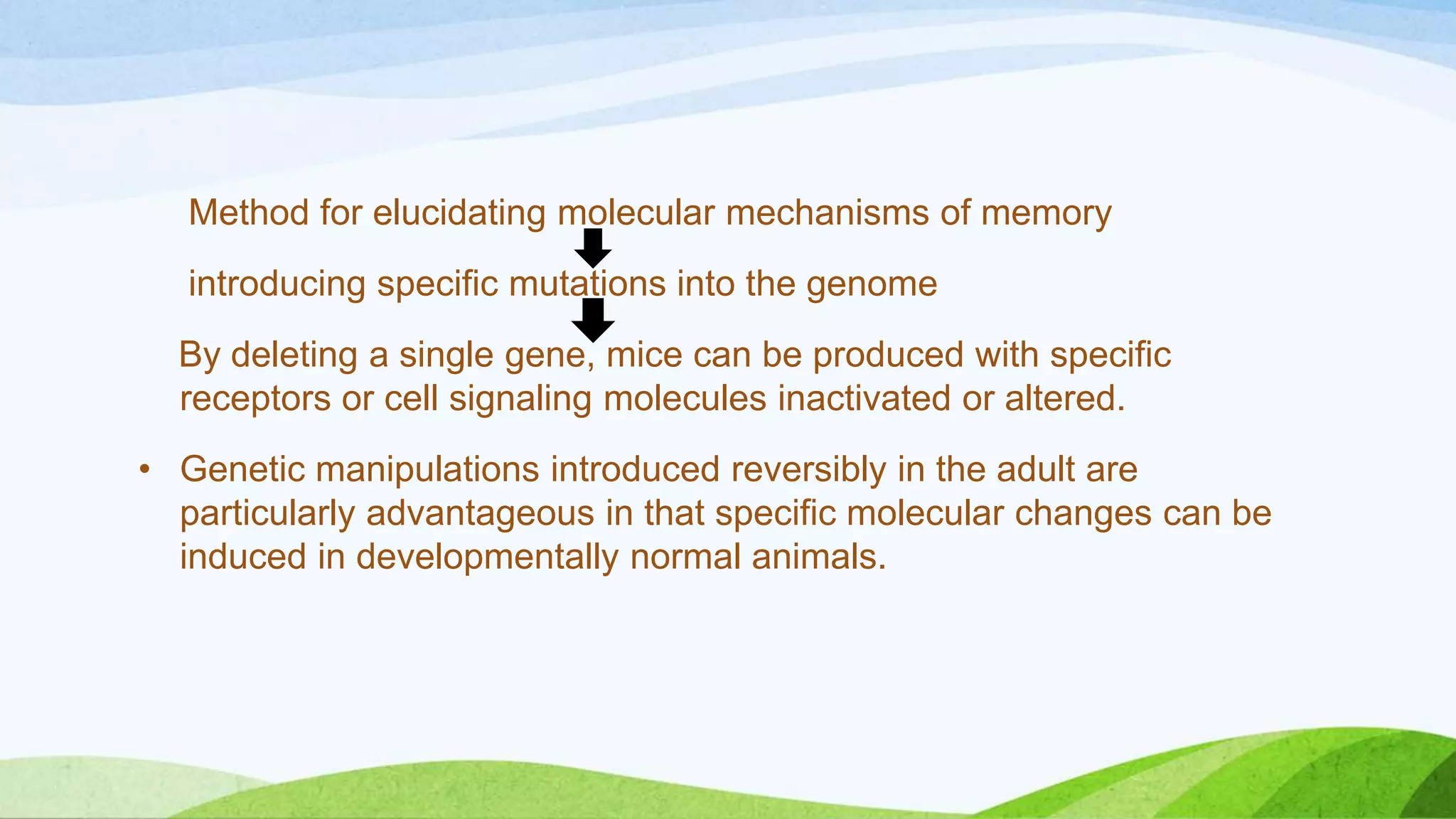 Method for elucidating molecular mechanisms of memory

introducing specific mutations into the genome

By deleting a single gene, mice can be produced with specific receptors or cell signaling molecules inactivated or altered.

• Genetic manipulations introduced reversibly in the adult are particularly advantageous in that specific molecular changes can be induced in developmentally normal animals.